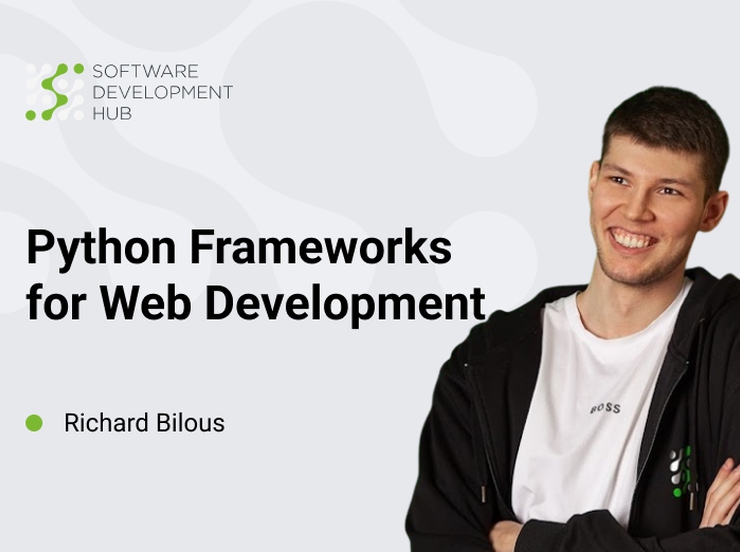 SOFTWARE DEVELOPMENT HUB

Python Frameworks for Web Development

Richard Bilous

BOSS